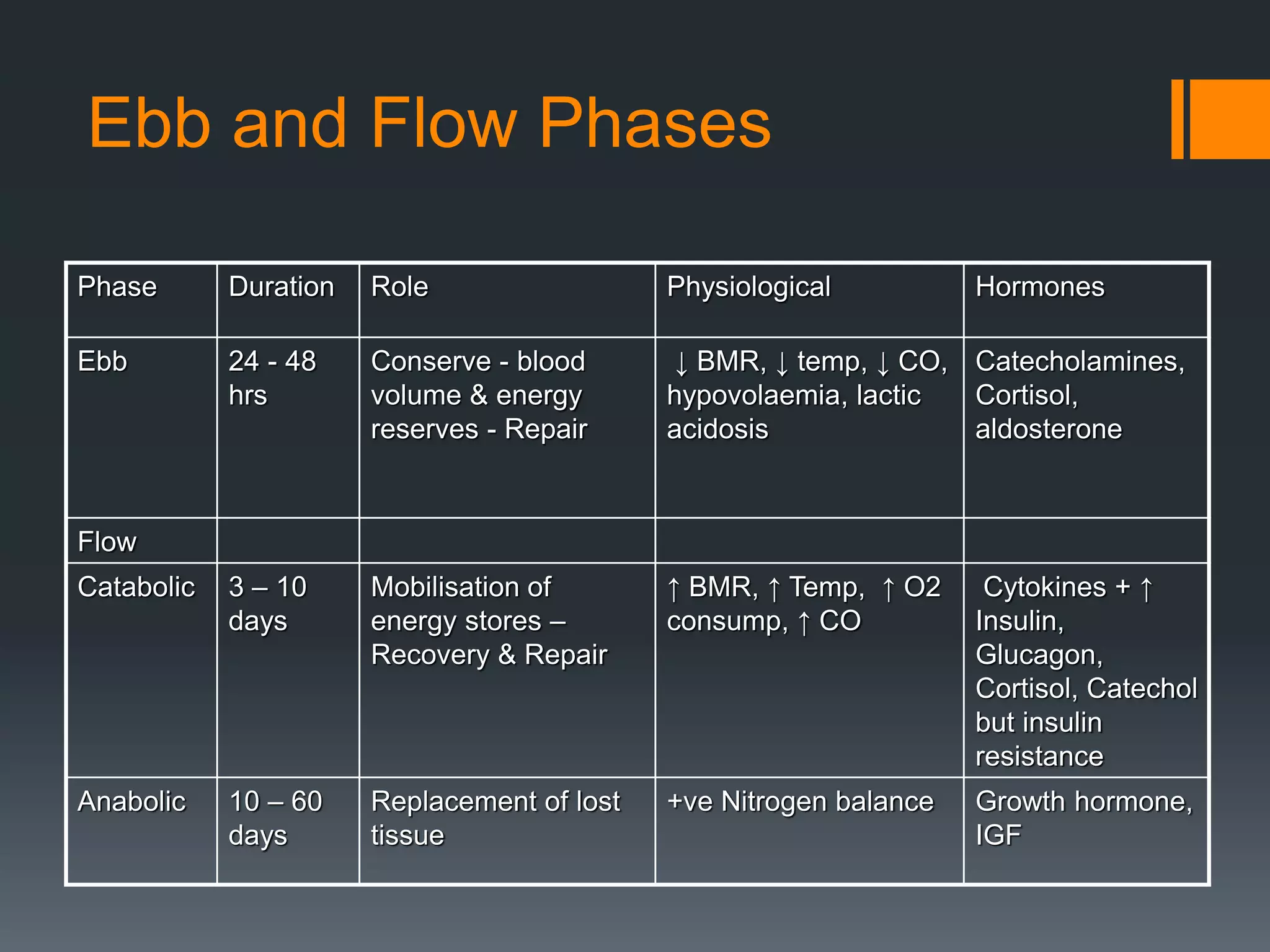 Ebb and Flow Phases

| Phase | Duration | Role | Physiological | Hormones |
|---|---|---|---|---|
| Ebb | 24 - 48 hrs | Conserve - blood volume & energy reserves - Repair | ↓ BMR, ↓ temp, ↓ CO, hypovolaemia, lactic acidosis | Catecholamines, Cortisol, aldosterone |
| Flow | | | | |
| Catabolic | 3 – 10 days | Mobilisation of energy stores – Recovery & Repair | ↑ BMR, ↑ Temp, ↑ O2 consump, ↑ CO | Cytokines + ↑ Insulin, Glucagon, Cortisol, Catechol but insulin resistance |
| Anabolic | 10 – 60 days | Replacement of lost tissue | +ve Nitrogen balance | Growth hormone, IGF |